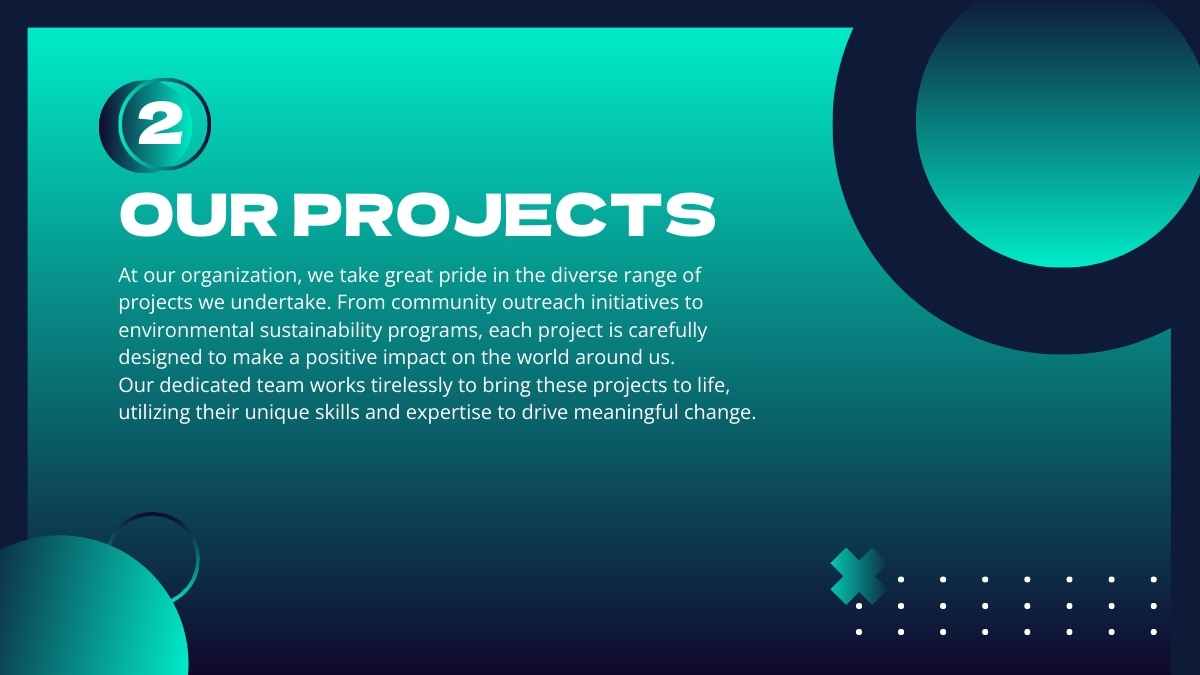 2

OUR PROJECTS

At our organization, we take great pride in the diverse range of projects we undertake. From community outreach initiatives to environmental sustainability programs, each project is carefully designed to make a positive impact on the world around us.
Our dedicated team works tirelessly to bring these projects to life, utilizing their unique skills and expertise to drive meaningful change.